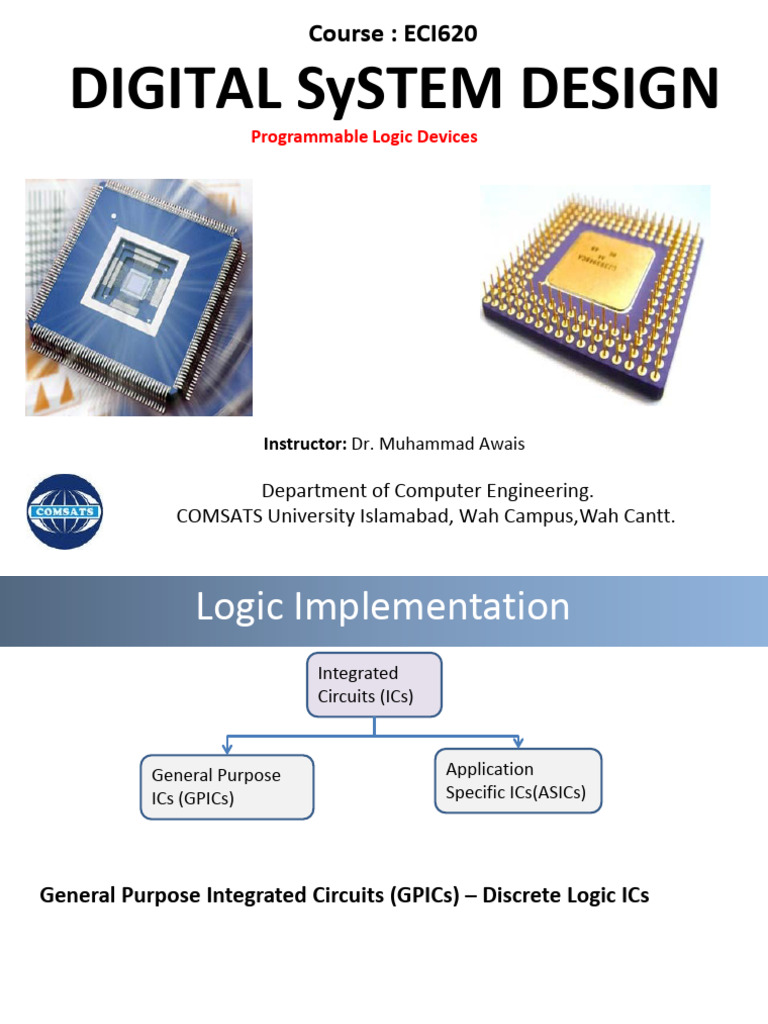 Course : ECI620

DIGITAL SySTEM DESIGN

Programmable Logic Devices

Instructor: Dr. Muhammad Awais

COMSATS

Department of Computer Engineering.
COMSATS University Islamabad, Wah Campus,Wah Cantt.

Logic Implementation

Integrated Circuits (ICs)

General Purpose ICs (GPICs)

Application Specific ICs(ASICs)

General Purpose Integrated Circuits (GPICs) – Discrete Logic ICs